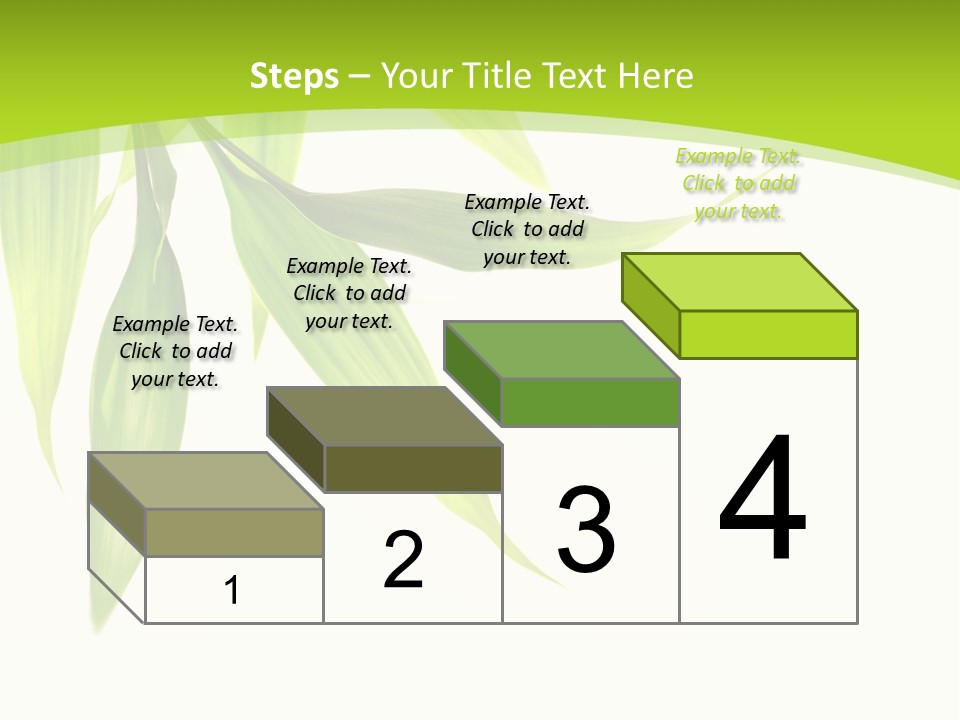 Steps – Your Title Text Here

Example Text. Click to add your text.

Example Text. Click to add your text.

Example Text. Click to add your text.

Example Text. Click to add your text.

1

2

3

4